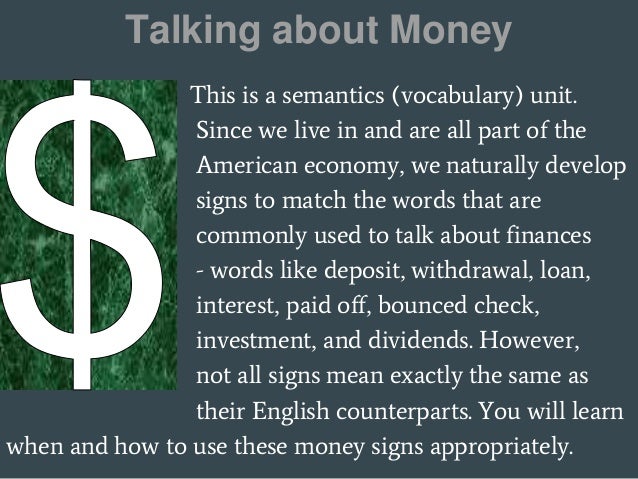 Talking about Money

$

This is a semantics (vocabulary) unit. Since we live in and are all part of the American economy, we naturally develop signs to match the words that are commonly used to talk about finances - words like deposit, withdrawal, loan, interest, paid off, bounced check, investment, and dividends. However, not all signs mean exactly the same as their English counterparts. You will learn when and how to use these money signs appropriately.